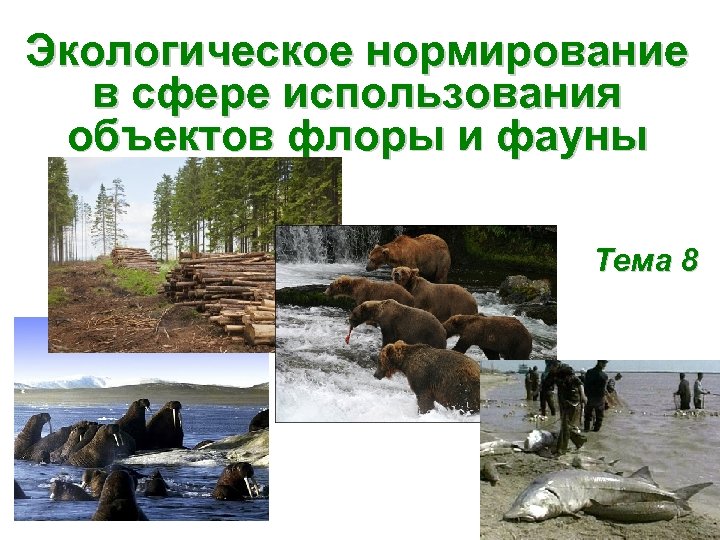 Экологическое нормирование в сфере использования объектов флоры и фауны

Тема 8